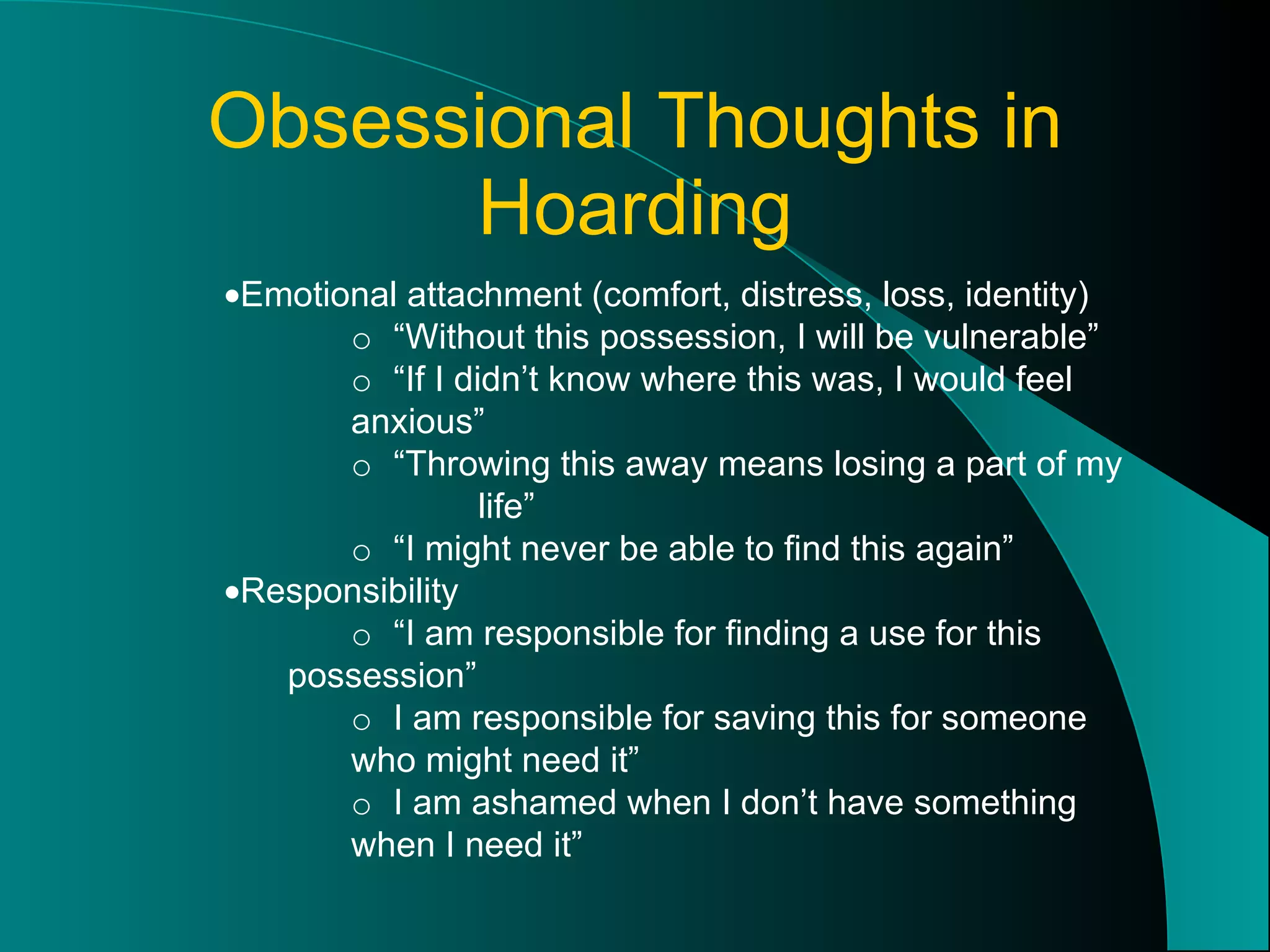 Obsessional Thoughts in Hoarding

•Emotional attachment (comfort, distress, loss, identity)

o “Without this possession, I will be vulnerable”

o “If I didn’t know where this was, I would feel anxious”

o “Throwing this away means losing a part of my life”

o “I might never be able to find this again”

•Responsibility

o “I am responsible for finding a use for this possession”

o I am responsible for saving this for someone who might need it”

o I am ashamed when I don’t have something when I need it”